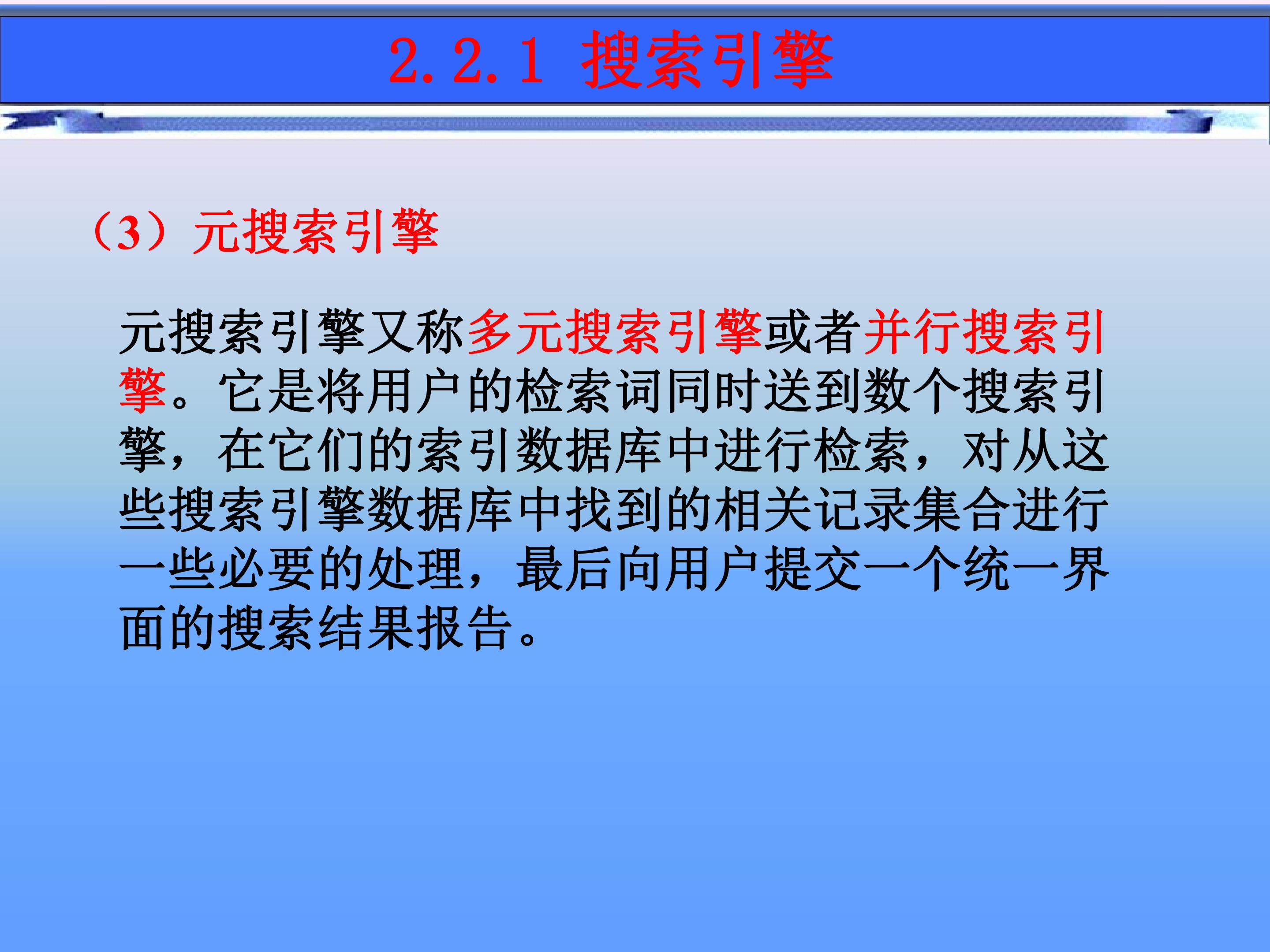 2.2.1 搜索引擎

（3）元搜索引擎

元搜索引擎又称多元搜索引擎或者并行搜索引擎。它是将用户的检索词同时送到数个搜索引擎，在它们的索引数据库中进行检索，对从这些搜索引擎数据库中找到的相关记录集合进行一些必要的处理，最后向用户提交一个统一界面的搜索结果报告。